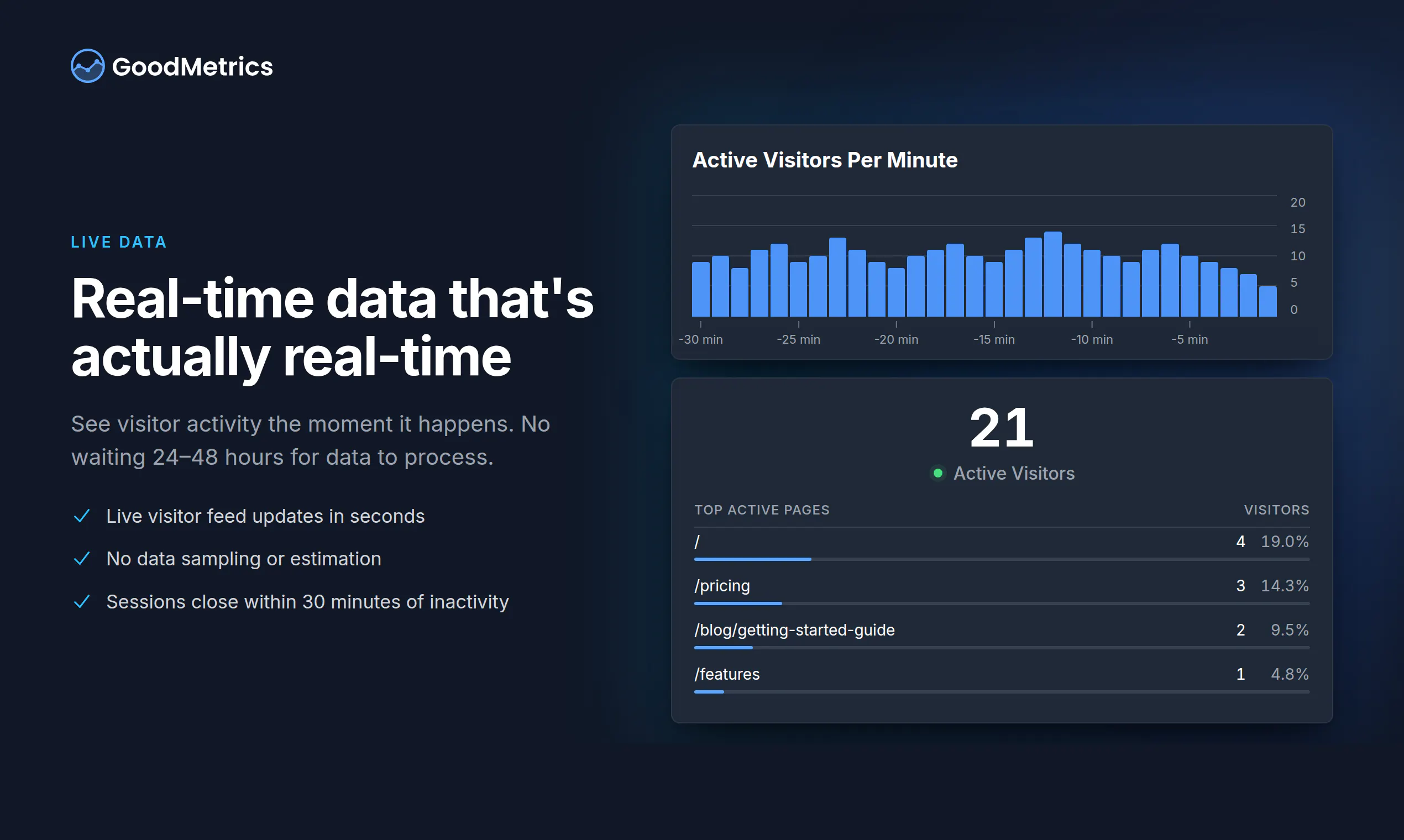 GoodMetrics

LIVE DATA

Real-time data that's actually real-time

See visitor activity the moment it happens. No waiting 24–48 hours for data to process.

✓ Live visitor feed updates in seconds

✓ No data sampling or estimation

✓ Sessions close within 30 minutes of inactivity

Active Visitors Per Minute

20
15
10
5
0

-30 min -25 min -20 min -15 min -10 min -5 min

21
Active Visitors

| TOP ACTIVE PAGES | VISITORS | |
|---|---|---|
| / | 4 | 19.0% |
| /pricing | 3 | 14.3% |
| /blog/getting-started-guide | 2 | 9.5% |
| /features | 1 | 4.8% |